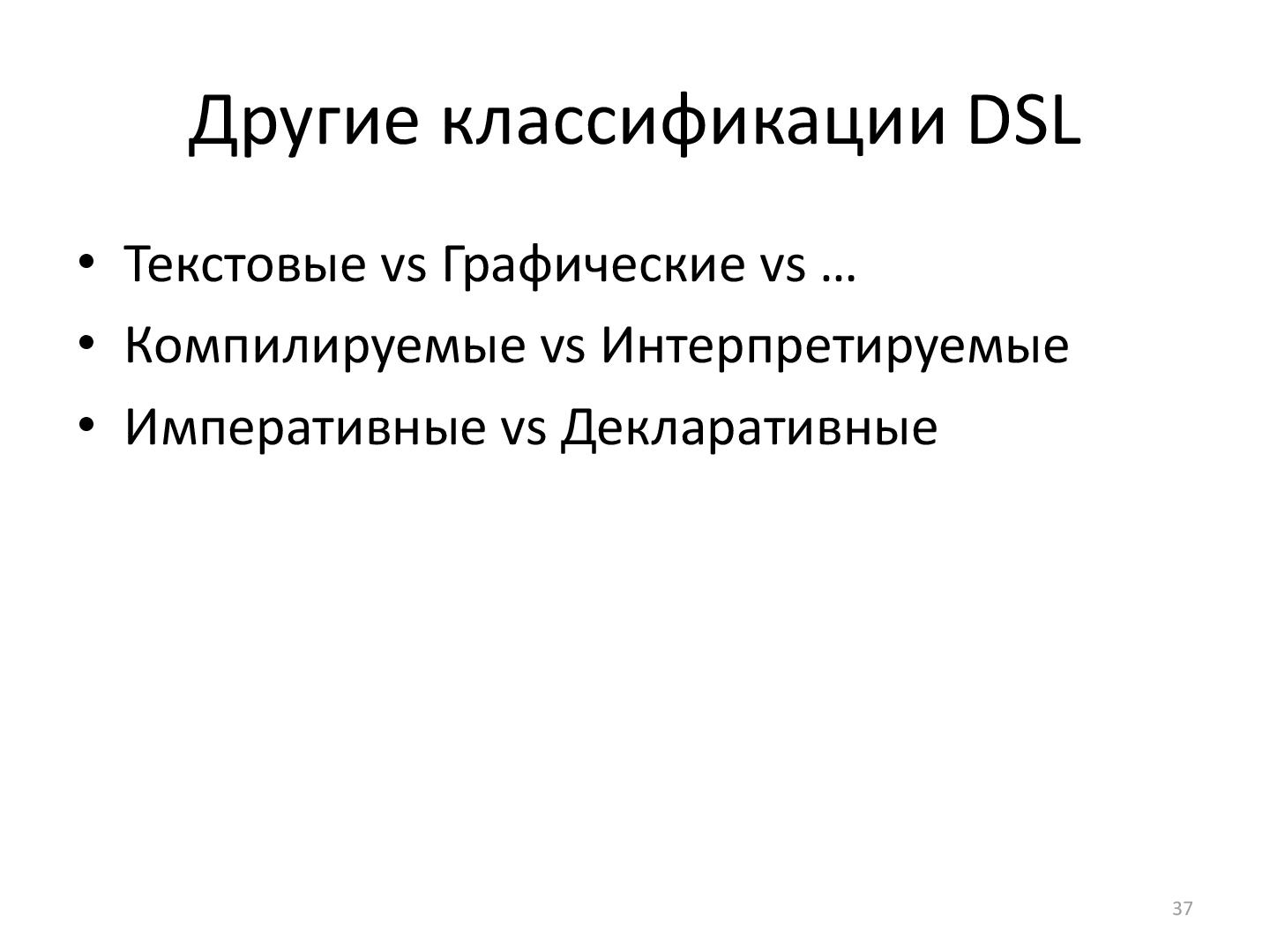 Другие классификации DSL

• Текстовые vs Графические vs …
• Компилируемые vs Интерпретируемые
• Императивные vs Декларативные

37